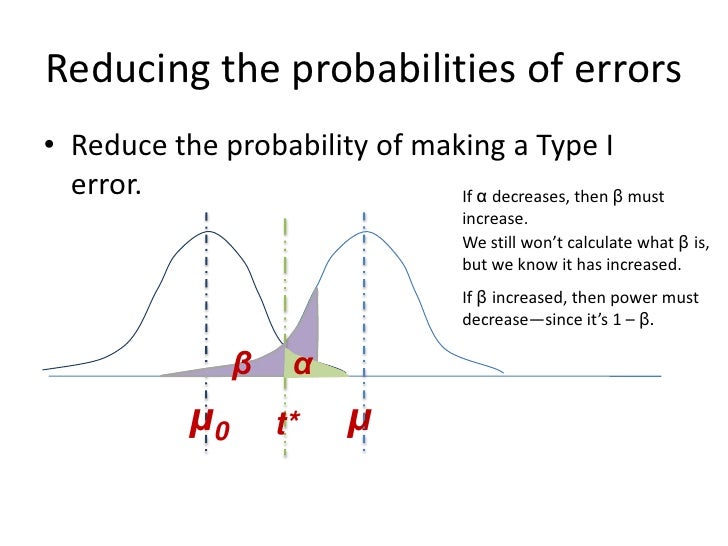 Reducing the probabilities of errors

• Reduce the probability of making a Type I error.

If α decreases, then β must increase.
We still won't calculate what β is, but we know it has increased.

If β increased, then power must decrease—since it's 1 – β.

β α

$\mu_0$ $t^*$ $\mu$